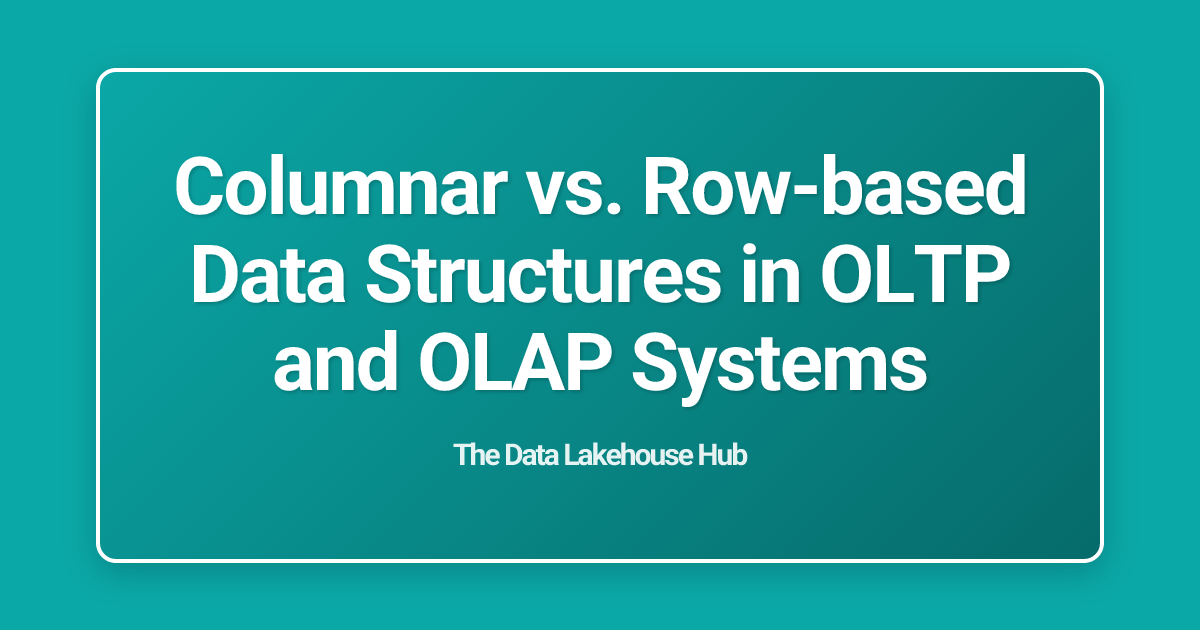 Columnar vs. Row-based Data Structures in OLTP and OLAP Systems

The Data Lakehouse Hub